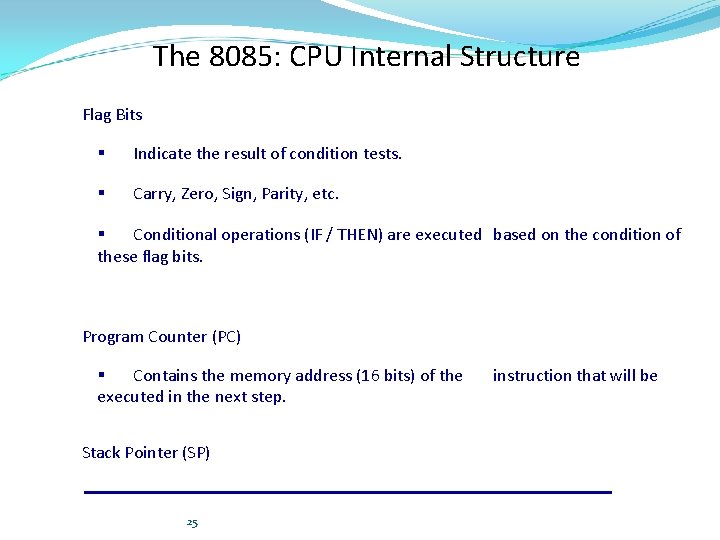 The 8085: CPU Internal Structure

Flag Bits

▪ Indicate the result of condition tests.

▪ Carry, Zero, Sign, Parity, etc.

▪ Conditional operations (IF / THEN) are executed based on the condition of these flag bits.

Program Counter (PC)

▪ Contains the memory address (16 bits) of the instruction that will be executed in the next step.

Stack Pointer (SP)

25